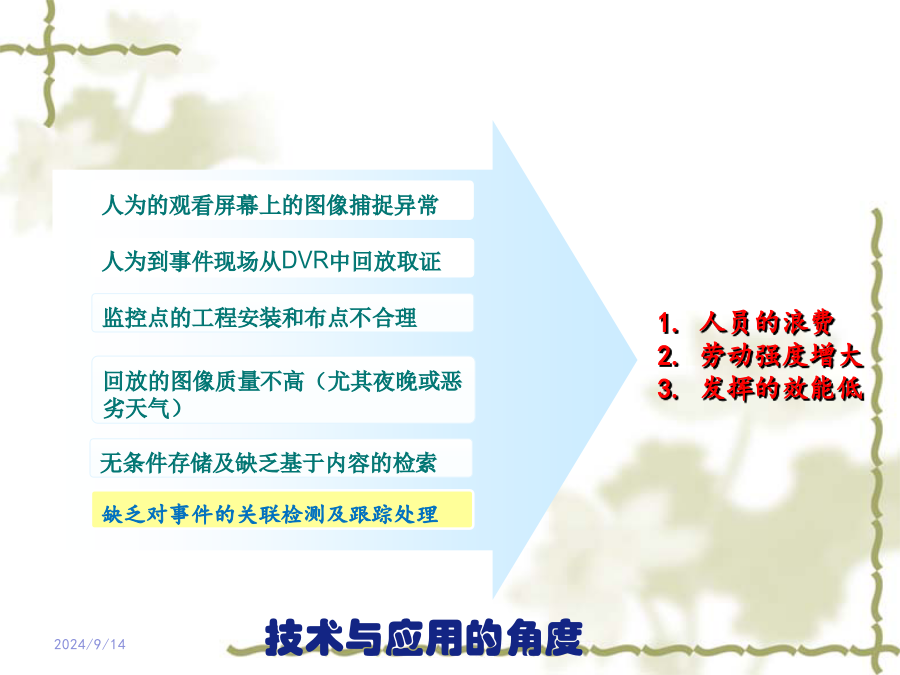 人为的观看屏幕上的图像捕捉异常

人为到事件现场从DVR中回放取证

监控点的工程安装和布点不合理

回放的图像质量不高（尤其夜晚或恶劣天气）

无条件存储及缺乏基于内容的检索

缺乏对事件的关联检测及跟踪处理

1. 人员的浪费
2. 劳动强度增大
3. 发挥的效能低

2024/9/14

技术与应用的角度